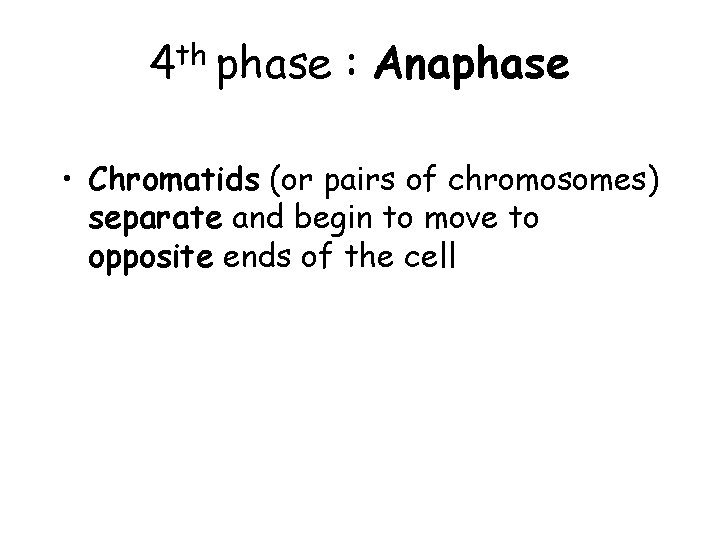 4th phase : Anaphase

• Chromatids (or pairs of chromosomes) separate and begin to move to opposite ends of the cell